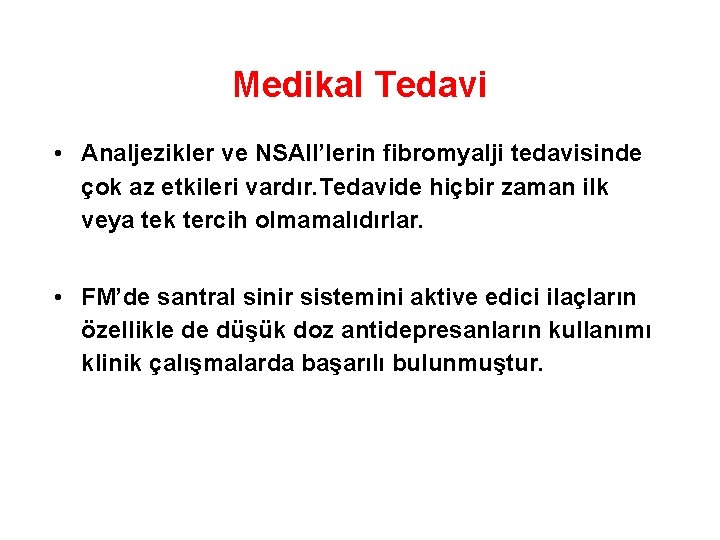 Medikal Tedavi

• Analjezikler ve NSAII’lerin fibromyalji tedavisinde çok az etkileri vardır.Tedavide hiçbir zaman ilk veya tek tercih olmamalıdırlar.

• FM’de santral sinir sistemini aktive edici ilaçların özellikle de düşük doz antidepresanların kullanımı klinik çalışmalarda başarılı bulunmuştur.